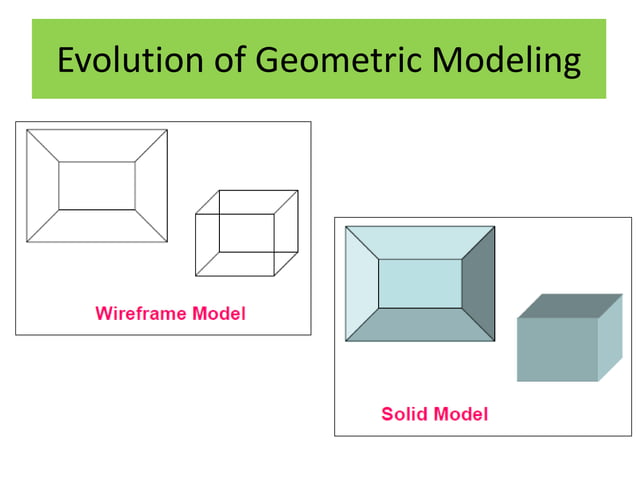 Evolution of Geometric Modeling

Wireframe Model

Solid Model